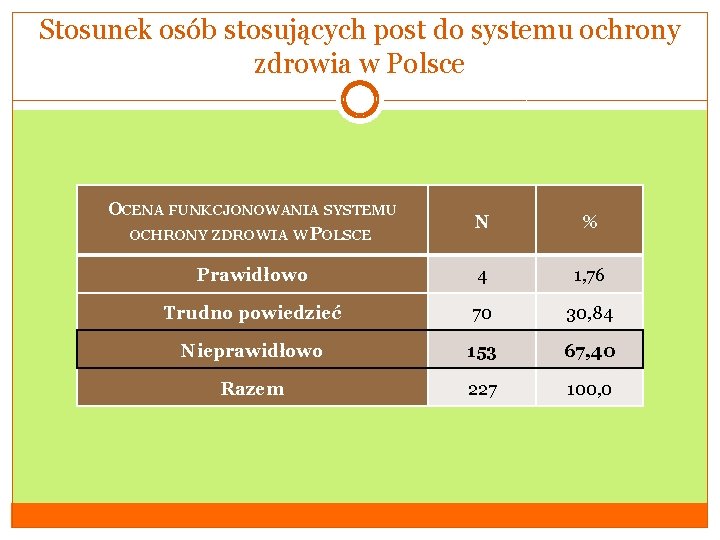 Stosunek osób stosujących post do systemu ochrony zdrowia w Polsce

| OCENA FUNKCJONOWANIA SYSTEMU OCHRONY ZDROWIA W POLSCE | N | % |
|---|---|---|
| Prawidłowo | 4 | 1,76 |
| Trudno powiedzieć | 70 | 30,84 |
| Nieprawidłowo | 153 | 67,40 |
| Razem | 227 | 100,0 |